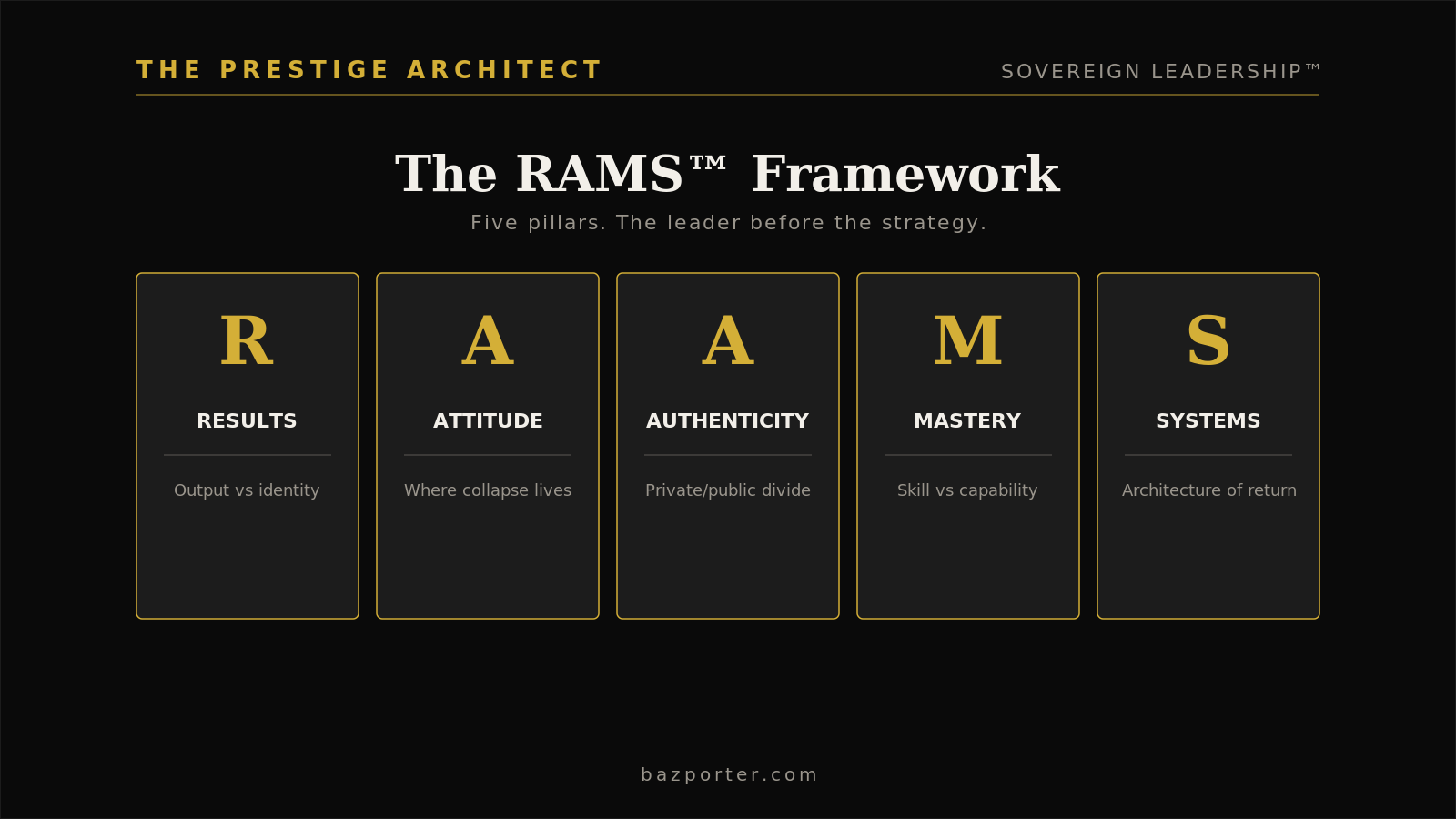 THE PRESTIGE ARCHITECT

SOVEREIGN LEADERSHIP™

The RAMS™ Framework

Five pillars. The leader before the strategy.

R

RESULTS

Output vs identity

A

ATTITUDE

Where collapse lives

A

AUTHENTICITY

Private/public divide

M

MASTERY

Skill vs capability

S

SYSTEMS

Architecture of return

bazporter.com